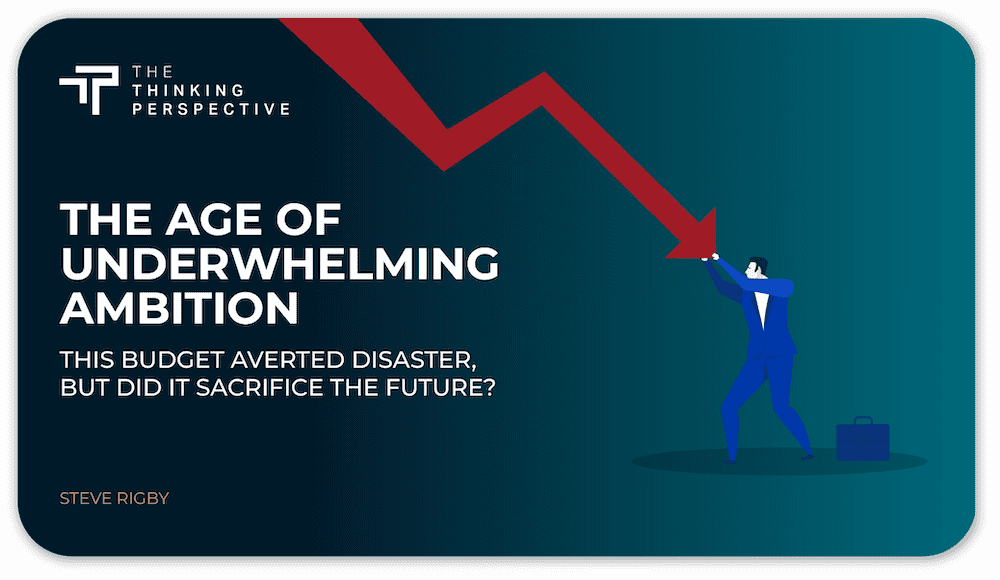 THE THINKING PERSPECTIVE

THE AGE OF UNDERWHELMING AMBITION

THIS BUDGET AVERTED DISASTER, BUT DID IT SACRIFICE THE FUTURE?

STEVE RIGBY